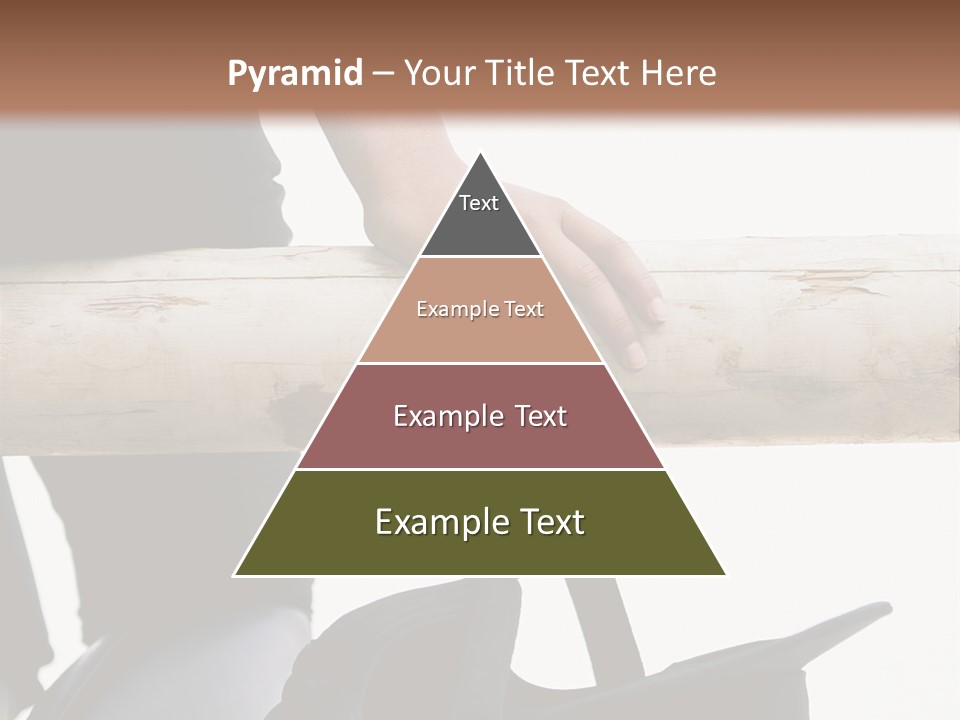 Pyramid – Your Title Text Here

Text

Example Text

Example Text

Example Text